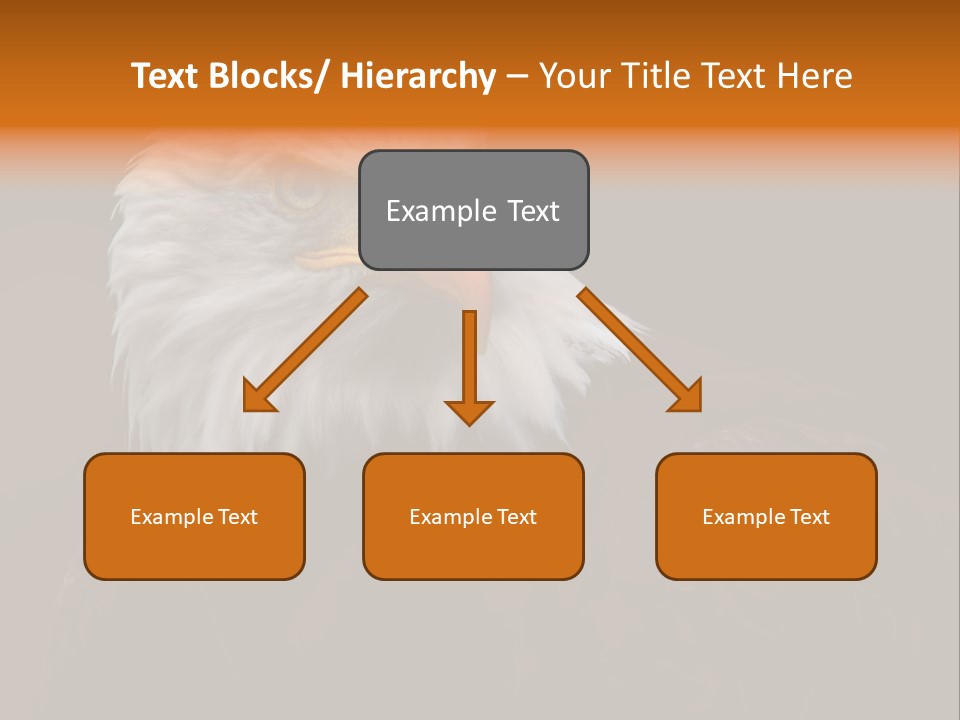 Text Blocks/ Hierarchy – Your Title Text Here

Example Text

Example Text

Example Text

Example Text